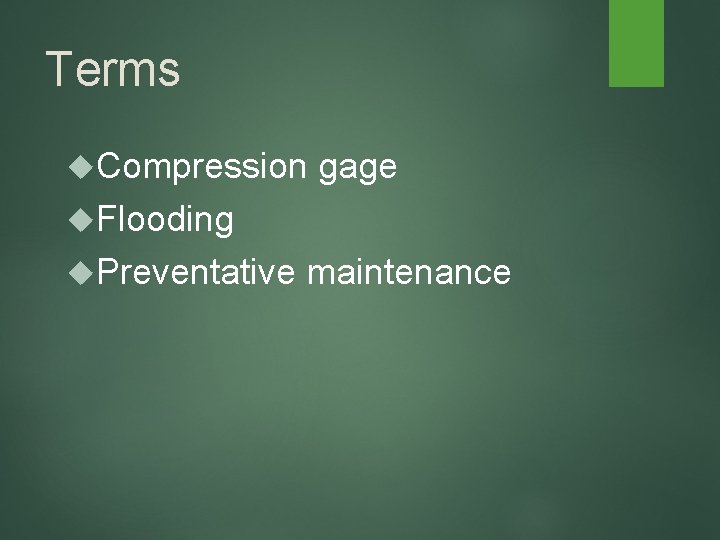 Terms

Compression gage
Flooding
Preventative maintenance